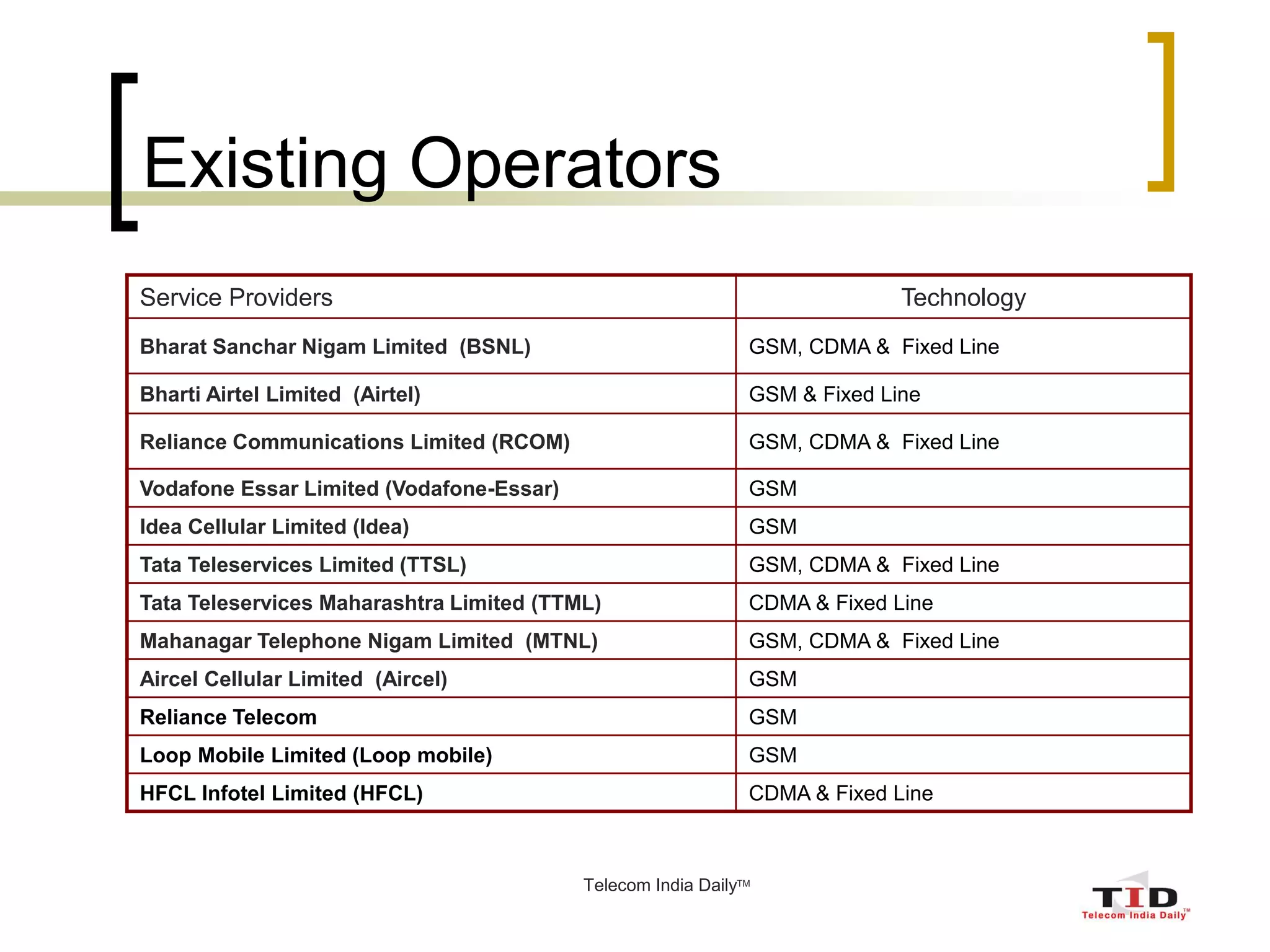 Existing Operators

| Service Providers | Technology |
|---|---|
| Bharat Sanchar Nigam Limited (BSNL) | GSM, CDMA & Fixed Line |
| Bharti Airtel Limited (Airtel) | GSM & Fixed Line |
| Reliance Communications Limited (RCOM) | GSM, CDMA & Fixed Line |
| Vodafone Essar Limited (Vodafone-Essar) | GSM |
| Idea Cellular Limited (Idea) | GSM |
| Tata Teleservices Limited (TTSL) | GSM, CDMA & Fixed Line |
| Tata Teleservices Maharashtra Limited (TTML) | CDMA & Fixed Line |
| Mahanagar Telephone Nigam Limited (MTNL) | GSM, CDMA & Fixed Line |
| Aircel Cellular Limited (Aircel) | GSM |
| Reliance Telecom | GSM |
| Loop Mobile Limited (Loop mobile) | GSM |
| HFCL Infotel Limited (HFCL) | CDMA & Fixed Line |

Telecom India Daily™

TID
Telecom India Daily™